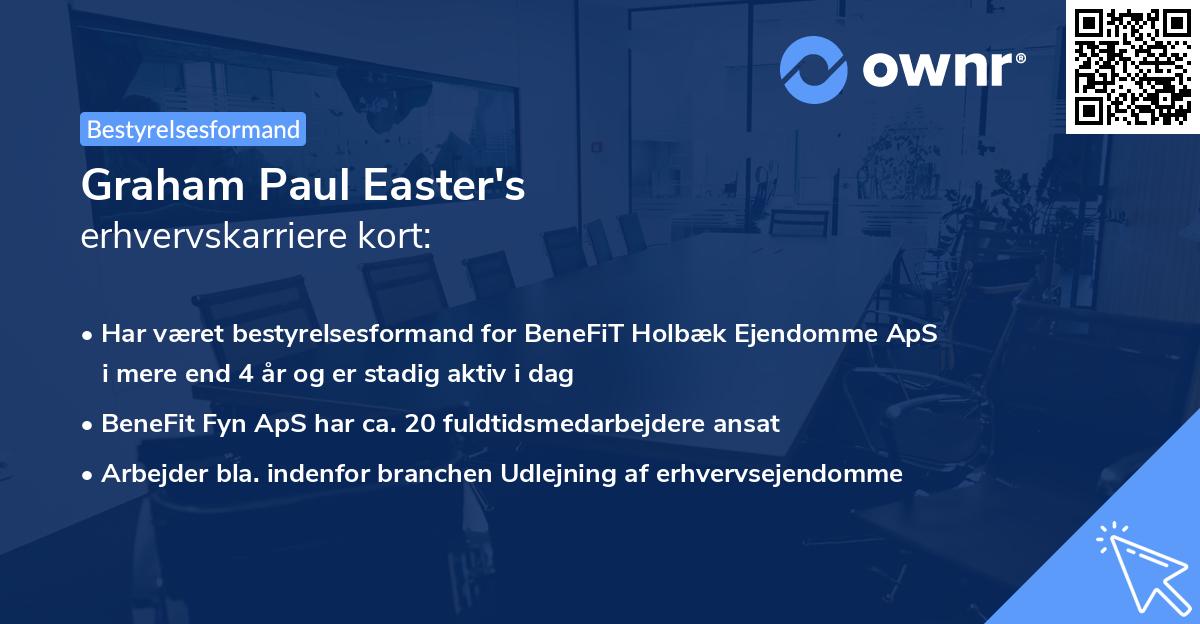 ownr®

Bestyrelsesformand

Graham Paul Easter's
erhvervskarriere kort:

• Har været bestyrelsesformand for BeneFiT Holbæk Ejendomme ApS i mere end 4 år og er stadig aktiv i dag
• BeneFit Fyn ApS har ca. 20 fuldtidsmedarbejdere ansat
• Arbejder bla. indenfor branchen Udlejning af erhvervsejendomme